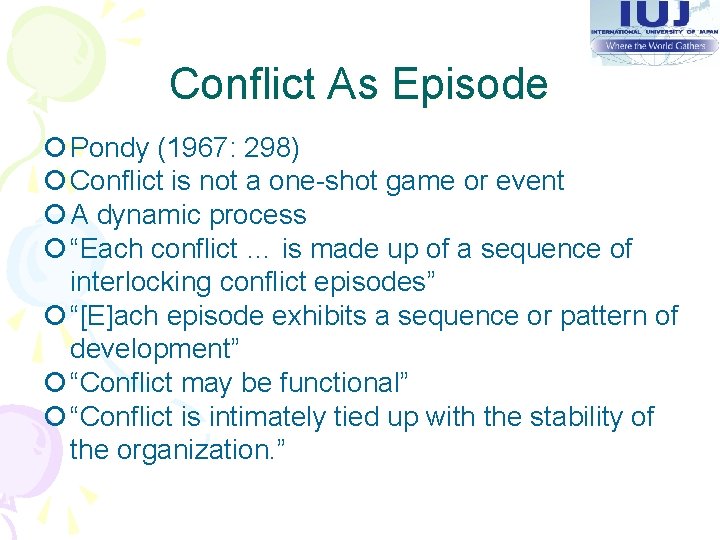 IUJ
INTERNATIONAL UNIVERSITY OF JAPAN
Where the World Gathers

Conflict As Episode

Pondy (1967: 298)
Conflict is not a one-shot game or event
A dynamic process
“Each conflict … is made up of a sequence of interlocking conflict episodes”
“[E]ach episode exhibits a sequence or pattern of development”
“Conflict may be functional”
“Conflict is intimately tied up with the stability of the organization.”